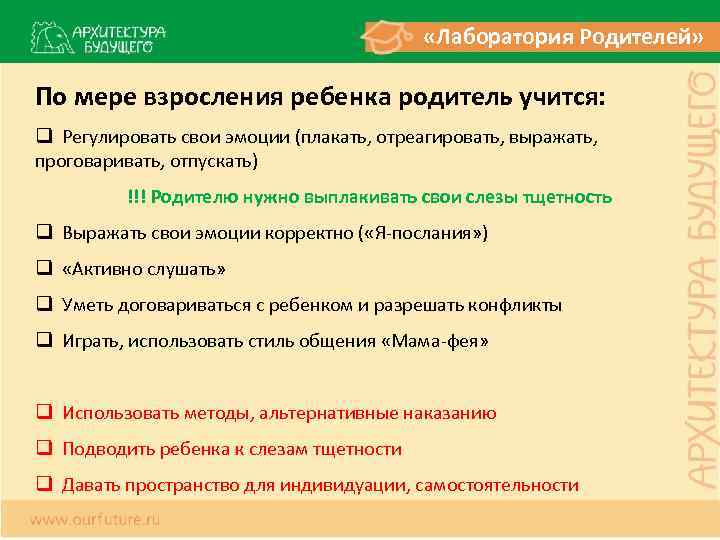 АРХИТЕКТУРА БУДУЩЕГО

«Лаборатория Родителей»

По мере взросления ребенка родитель учится:

❑ Регулировать свои эмоции (плакать, отреагировать, выражать, проговаривать, отпускать)

!!! Родителю нужно выплакивать свои слезы тщетность

❑ Выражать свои эмоции корректно («Я-послания»)

❑ «Активно слушать»

❑ Уметь договариваться с ребенком и разрешать конфликты

❑ Играть, использовать стиль общения «Мама-фея»

❑ Использовать методы, альтернативные наказанию

❑ Подводить ребенка к слезам тщетности

❑ Давать пространство для индивидуации, самостоятельности

АРХИТЕКТУРА БУДУЩЕГО

www.ourfuture.ru